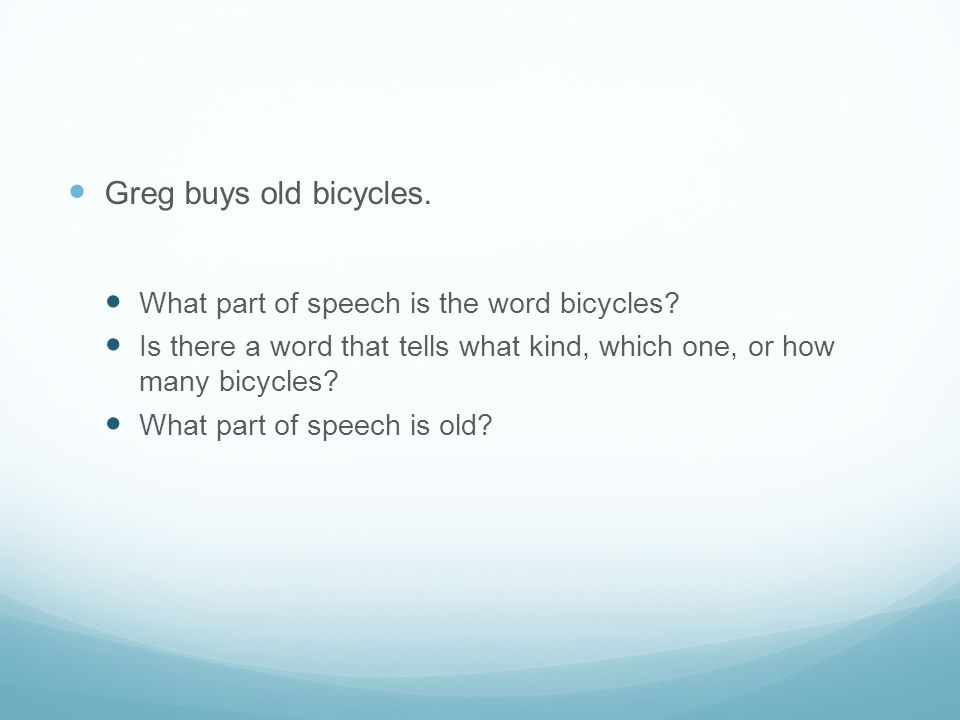 - Greg buys old bicycles.

  - What part of speech is the word bicycles?
  - Is there a word that tells what kind, which one, or how many bicycles?
  - What part of speech is old?